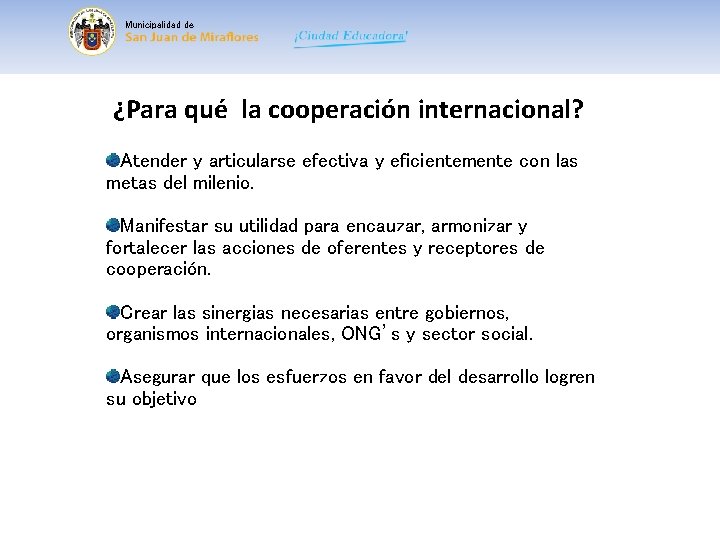 Municipalidad de
San Juan de Miraflores

¡Ciudad Educadora!

¿Para qué la cooperación internacional?

Atender y articularse efectiva y eficientemente con las metas del milenio.

Manifestar su utilidad para encauzar, armonizar y fortalecer las acciones de oferentes y receptores de cooperación.

Crear las sinergias necesarias entre gobiernos, organismos internacionales, ONG's y sector social.

Asegurar que los esfuerzos en favor del desarrollo logren su objetivo